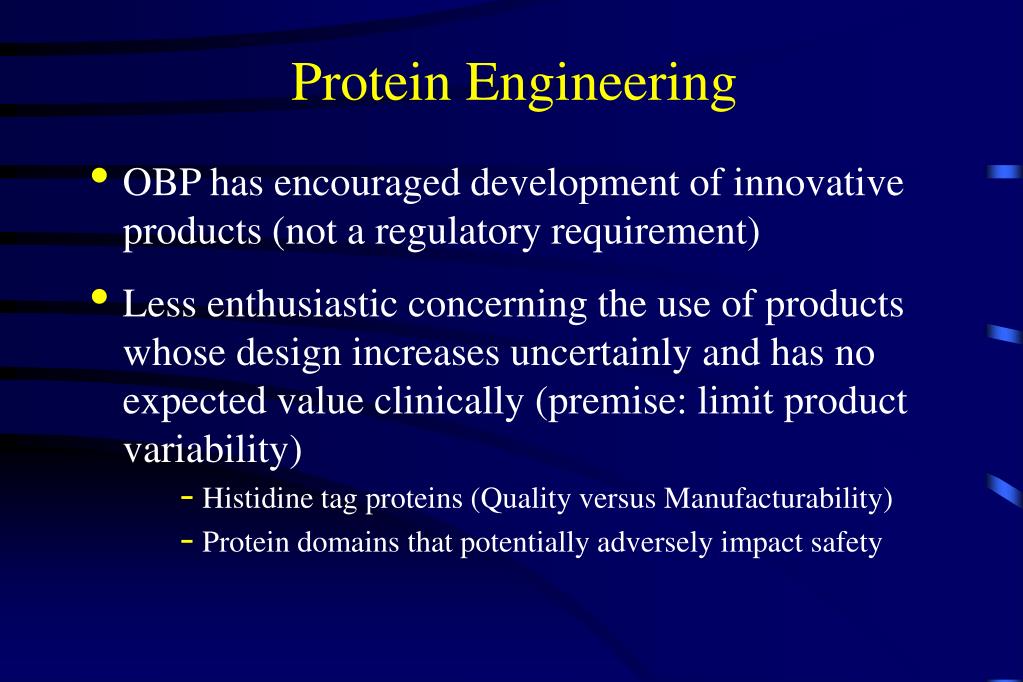 Protein Engineering

• OBP has encouraged development of innovative products (not a regulatory requirement)

• Less enthusiastic concerning the use of products whose design increases uncertainly and has no expected value clinically (premise: limit product variability)

- Histidine tag proteins (Quality versus Manufacturability)
- Protein domains that potentially adversely impact safety